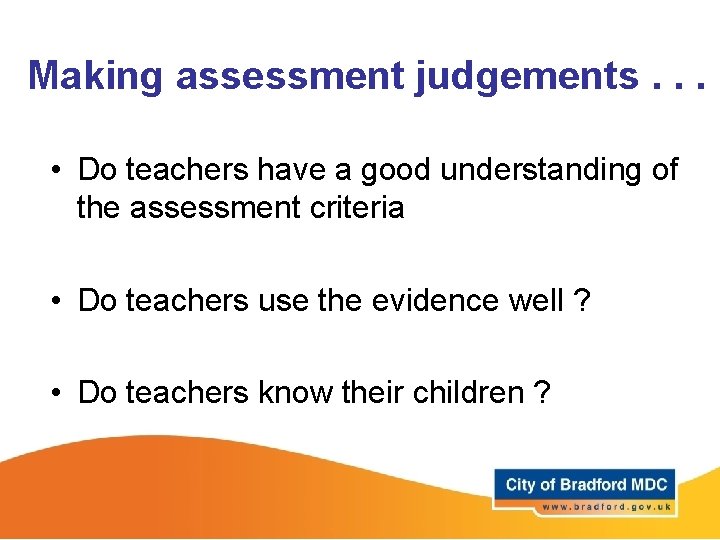 Making assessment judgements . . .

• Do teachers have a good understanding of the assessment criteria

• Do teachers use the evidence well ?

• Do teachers know their children ?

City of Bradford MDC
www.bradford.gov.uk